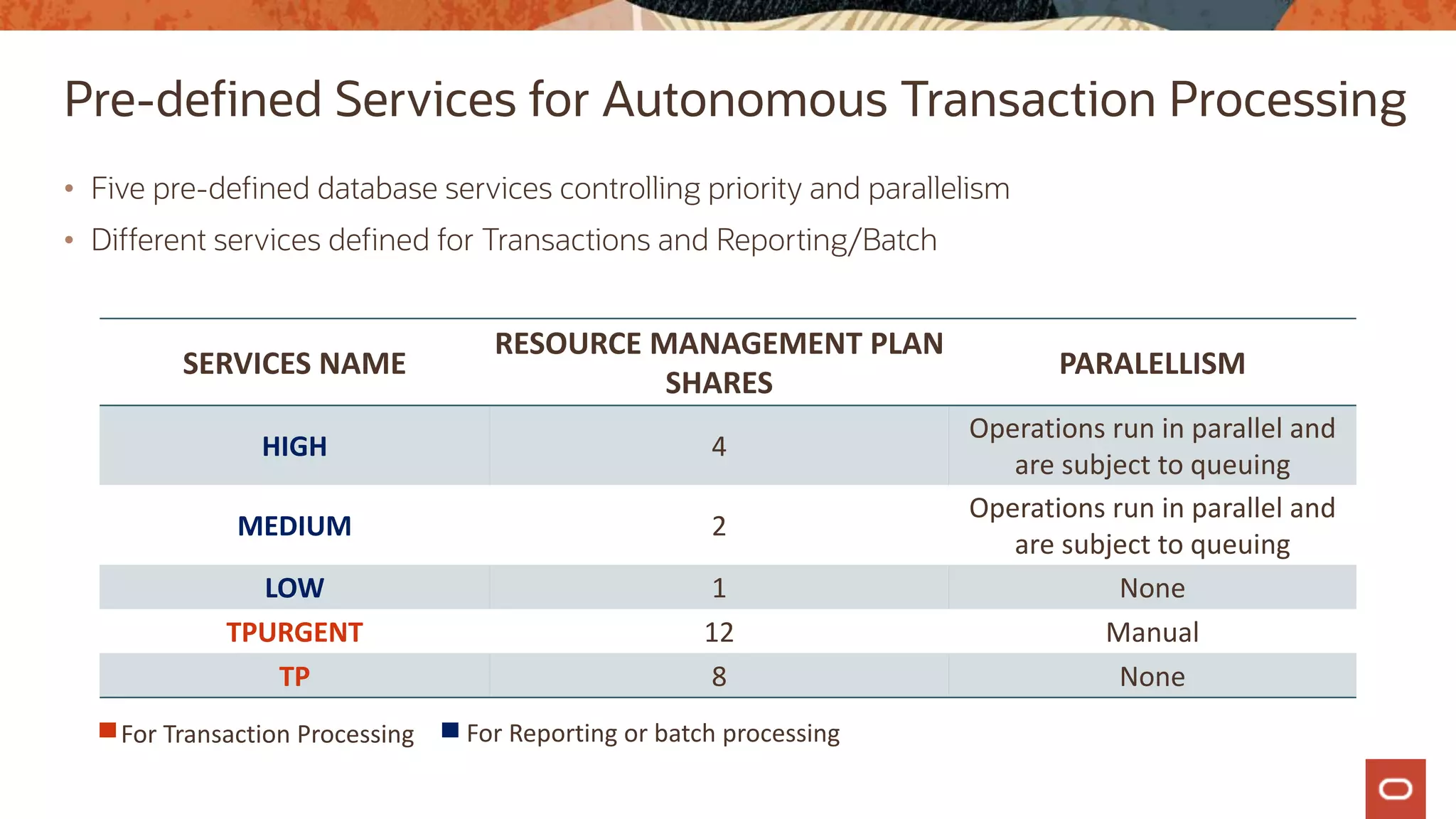 Pre-defined Services for Autonomous Transaction Processing

• Five pre-defined database services controlling priority and parallelism
• Different services defined for Transactions and Reporting/Batch

| SERVICES NAME | RESOURCE MANAGEMENT PLAN SHARES | PARALELLISM |
|---|---|---|
| HIGH | 4 | Operations run in parallel and are subject to queuing |
| MEDIUM | 2 | Operations run in parallel and are subject to queuing |
| LOW | 1 | None |
| TPURGENT | 12 | Manual |
| TP | 8 | None |

For Transaction Processing   For Reporting or batch processing